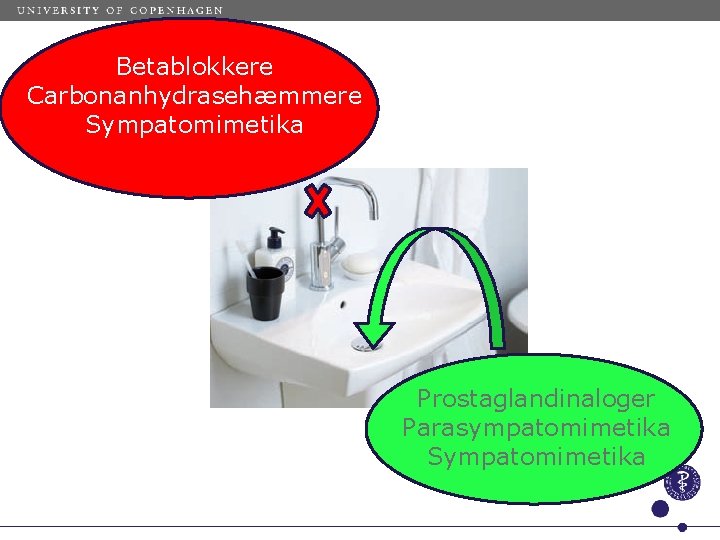 UNIVERSITY OF COPENHAGEN

Betablokkere
Carbonanhydrasehæmmere
Sympatomimetika

Prostaglandinaloger
Parasympatomimetika
Sympatomimetika